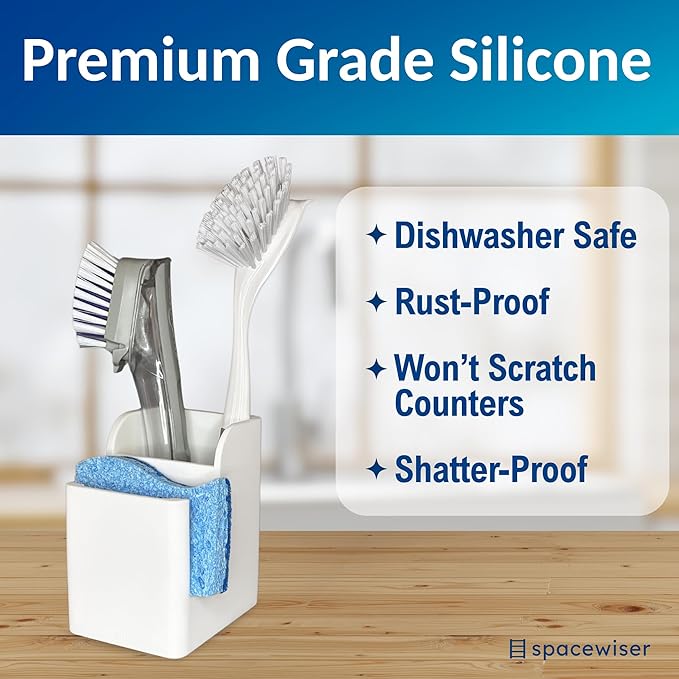 Premium Grade Silicone

✦ Dishwasher Safe

✦ Rust-Proof

✦ Won't Scratch Counters

✦ Shatter-Proof

spacewiser